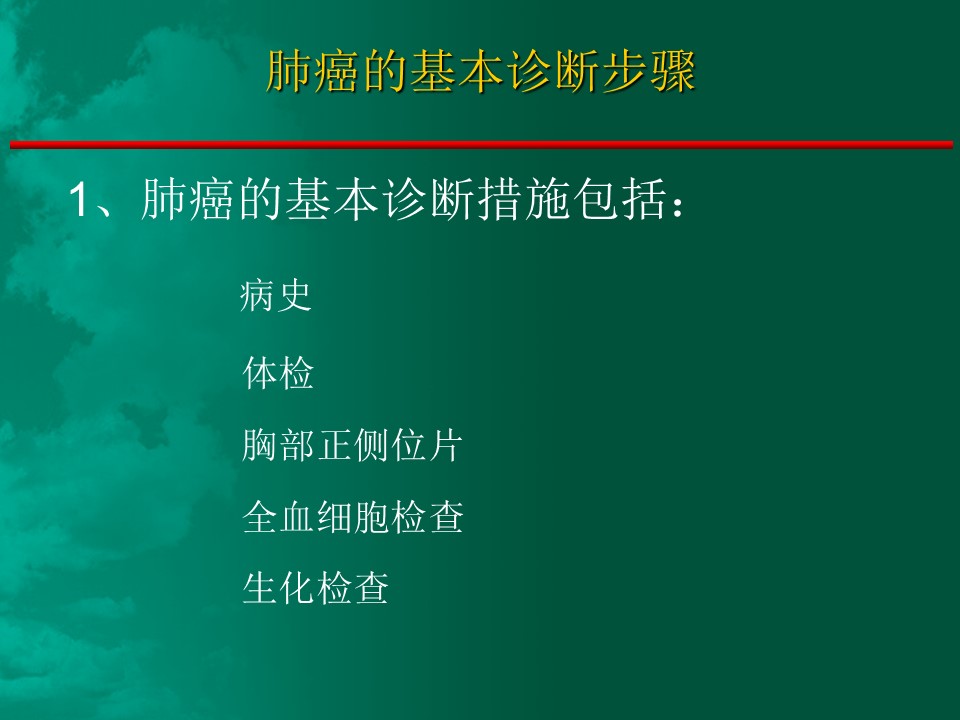 肺癌的基本诊断步骤

1、肺癌的基本诊断措施包括：

病史

体检

胸部正侧位片

全血细胞检查

生化检查